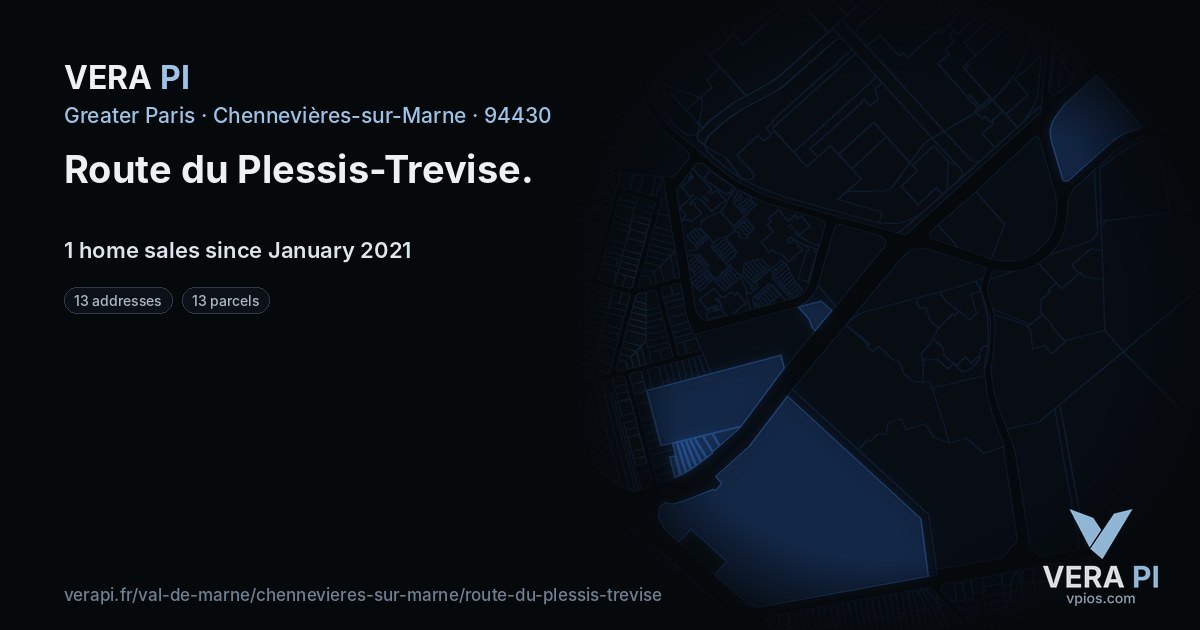 VERA PI

Greater Paris · Chennevières-sur-Marne · 94430

Route du Plessis-Trevise.

1 home sales since January 2021

13 addresses

13 parcels

verapi.fr/val-de-marne/chennevieres-sur-marne/route-du-plessis-trevise

VERA PI
vpios.com